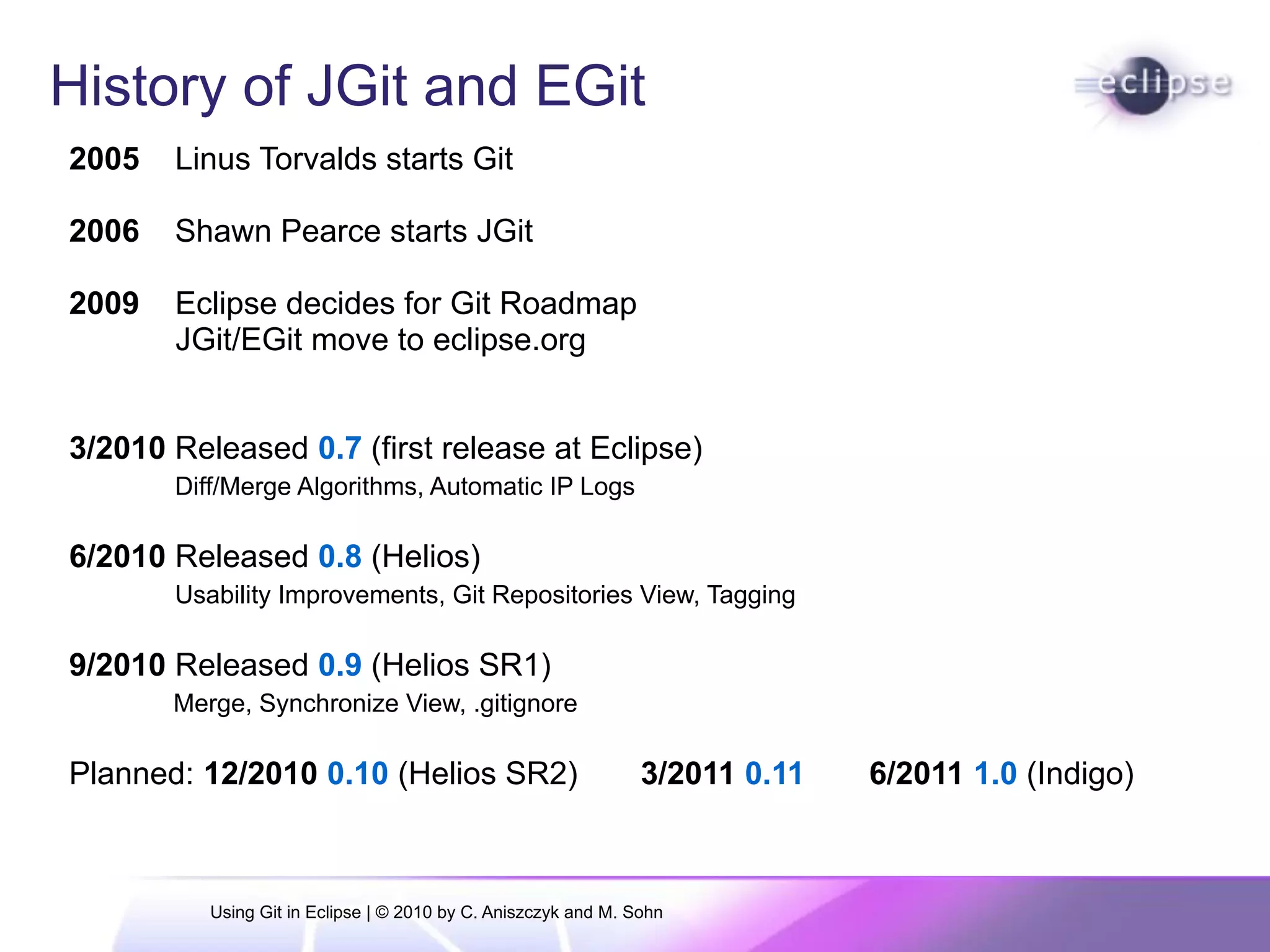 History of JGit and EGit

eclipse

2005 Linus Torvalds starts Git

2006 Shawn Pearce starts JGit

2009 Eclipse decides for Git Roadmap
JGit/EGit move to eclipse.org

3/2010 Released 0.7 (first release at Eclipse)
Diff/Merge Algorithms, Automatic IP Logs

6/2010 Released 0.8 (Helios)
Usability Improvements, Git Repositories View, Tagging

9/2010 Released 0.9 (Helios SR1)
Merge, Synchronize View, .gitignore

Planned: 12/2010 0.10 (Helios SR2) 3/2011 0.11 6/2011 1.0 (Indigo)

Using Git in Eclipse | © 2010 by C. Aniszczyk and M. Sohn